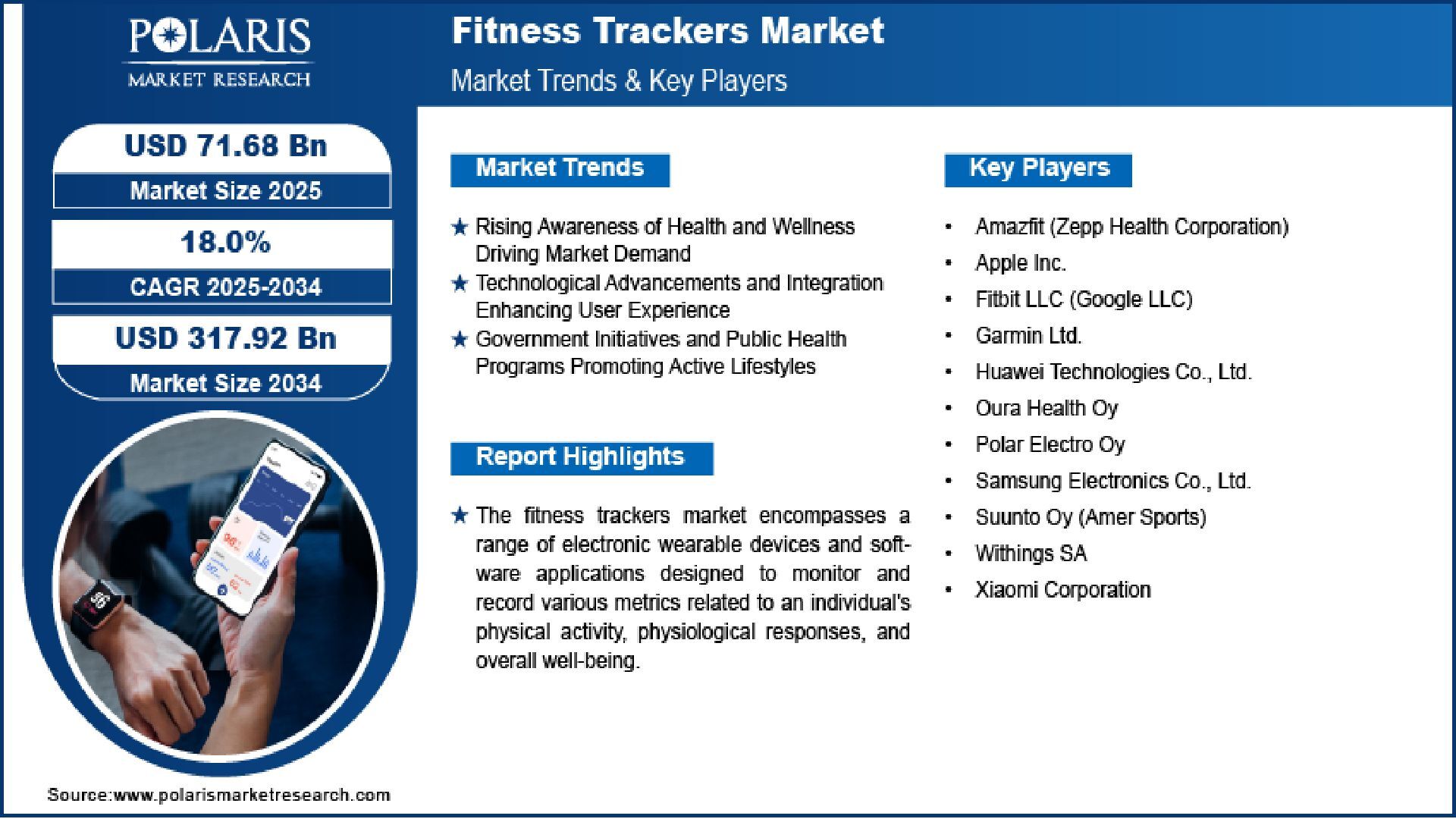 POLARIS
MARKET RESEARCH

Fitness Trackers Market
Market Trends & Key Players

USD 71.68 Bn
Market Size 2025

18.0%
CAGR 2025-2034

USD 317.92 Bn
Market Size 2034

Market Trends

★ Rising Awareness of Health and Wellness Driving Market Demand
★ Technological Advancements and Integration Enhancing User Experience
★ Government Initiatives and Public Health Programs Promoting Active Lifestyles

Report Highlights

★ The fitness trackers market encompasses a range of electronic wearable devices and software applications designed to monitor and record various metrics related to an individual's physical activity, physiological responses, and overall well-being.

Key Players

• Amazfit (Zepp Health Corporation)
• Apple Inc.
• Fitbit LLC (Google LLC)
• Garmin Ltd.
• Huawei Technologies Co., Ltd.
• Oura Health Oy
• Polar Electro Oy
• Samsung Electronics Co., Ltd.
• Suunto Oy (Amer Sports)
• Withings SA
• Xiaomi Corporation

Source:www.polarismarketresearch.com